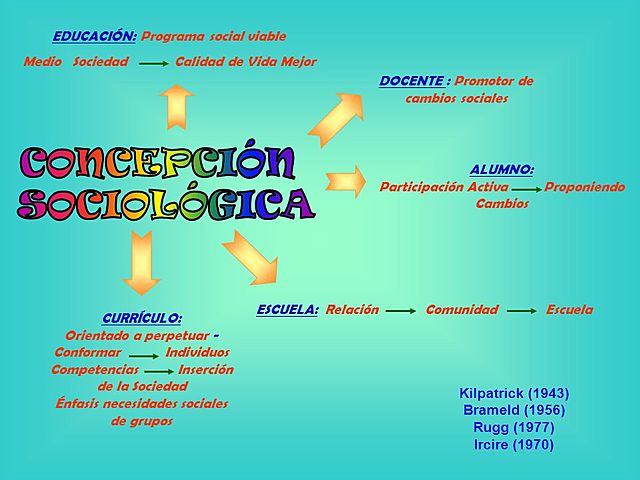 EDUCACIÓN: Programa social viable

Medio Sociedad → Calidad de Vida Mejor

DOCENTE : Promotor de cambios sociales

CONCEPCIÓN SOCIOLÓGICA

ALUMNO:
Participación Activa → Proponiendo Cambios

ESCUELA: Relación → Comunidad → Escuela

CURRÍCULO:
Orientado a perpetuar -
Conformar → Individuos
Competencias → Inserción de la Sociedad
Énfasis necesidades sociales de grupos

Kilpatrick (1943)
Brameld (1956)
Rugg (1977)
Ircire (1970)